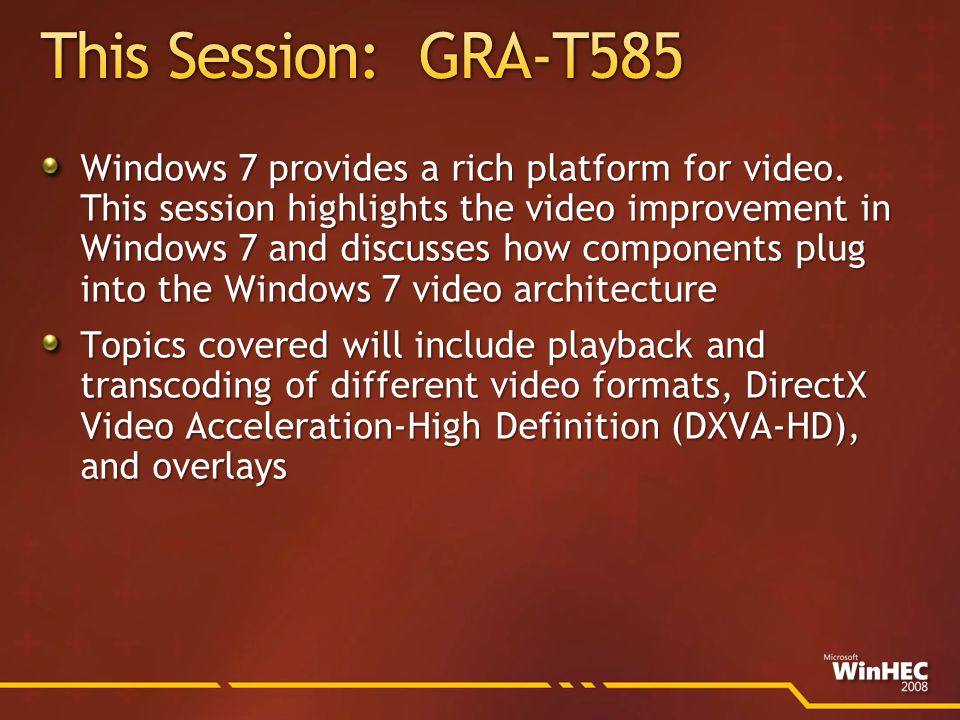 This Session: GRA-T585

Windows 7 provides a rich platform for video. This session highlights the video improvement in Windows 7 and discusses how components plug into the Windows 7 video architecture

Topics covered will include playback and transcoding of different video formats, DirectX Video Acceleration-High Definition (DXVA-HD), and overlays

Microsoft WinHEC 2008